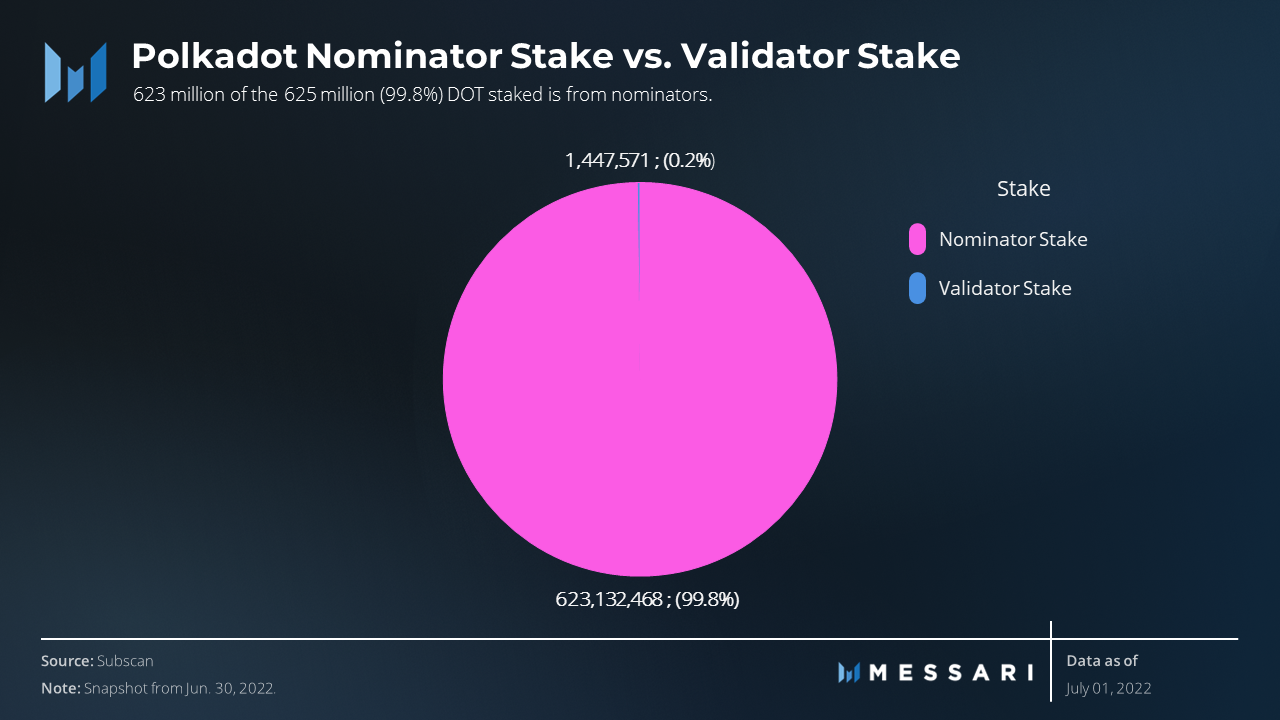 Polkadot Nominator Stake vs. Validator Stake

623 million of the 625 million (99.8%) DOT staked is from nominators.

1,447,571 ; (0.2%)

Stake

Nominator Stake

Validator Stake

623,132,468 ; (99.8%)

Source: Subscan

Note: Snapshot from Jun. 30, 2022.

MESSARI

Data as of

July 01, 2022